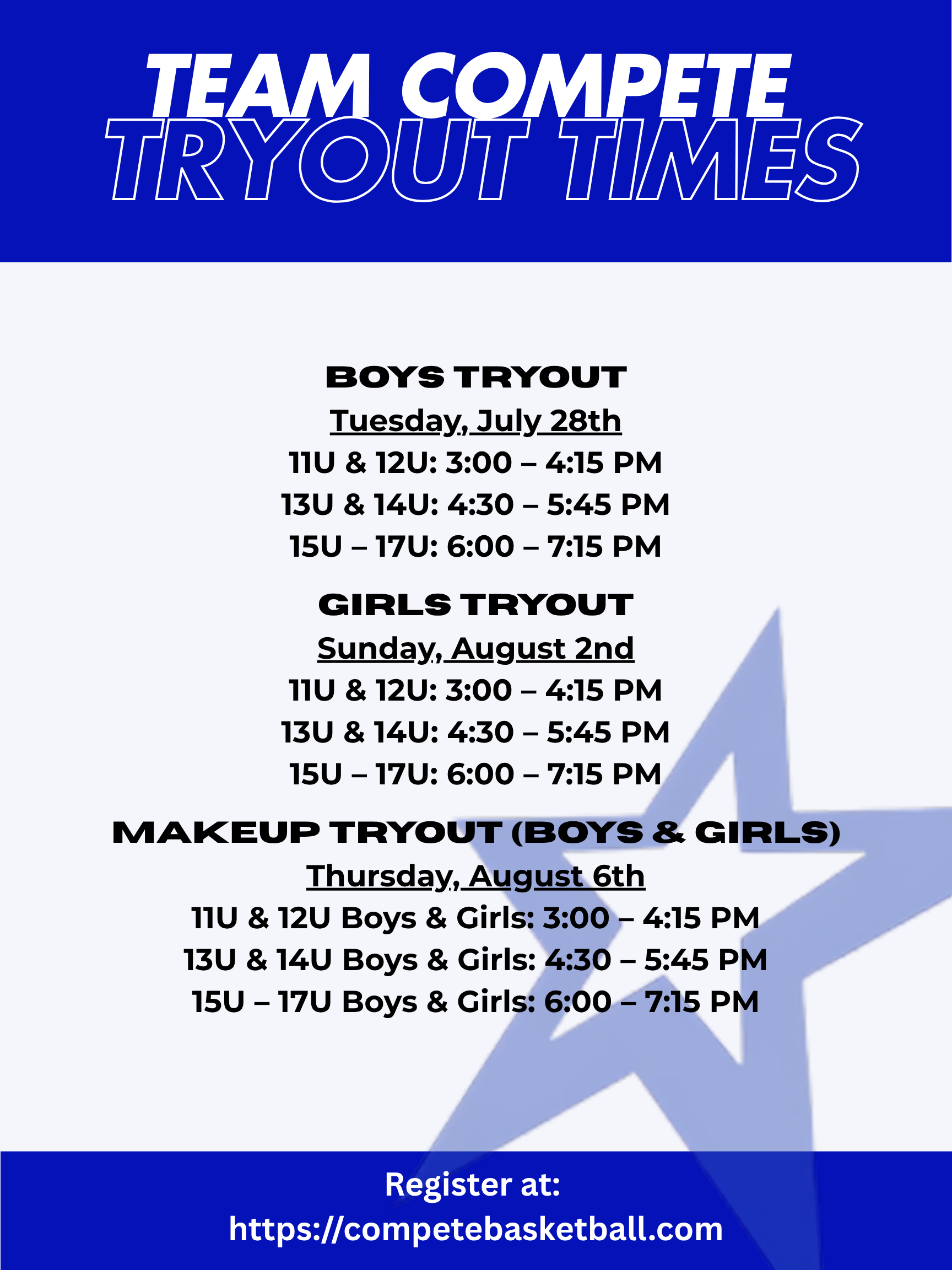 TEAM COMPETE
TRYOUT TIMES

BOYS TRYOUT
Tuesday, July 28th
11U & 12U: 3:00 – 4:15 PM
13U & 14U: 4:30 – 5:45 PM
15U – 17U: 6:00 – 7:15 PM

GIRLS TRYOUT
Sunday, August 2nd
11U & 12U: 3:00 – 4:15 PM
13U & 14U: 4:30 – 5:45 PM
15U – 17U: 6:00 – 7:15 PM

MAKEUP TRYOUT (BOYS & GIRLS)
Thursday, August 6th
11U & 12U Boys & Girls: 3:00 – 4:15 PM
13U & 14U Boys & Girls: 4:30 – 5:45 PM
15U – 17U Boys & Girls: 6:00 – 7:15 PM

Register at:
https://competebasketball.com